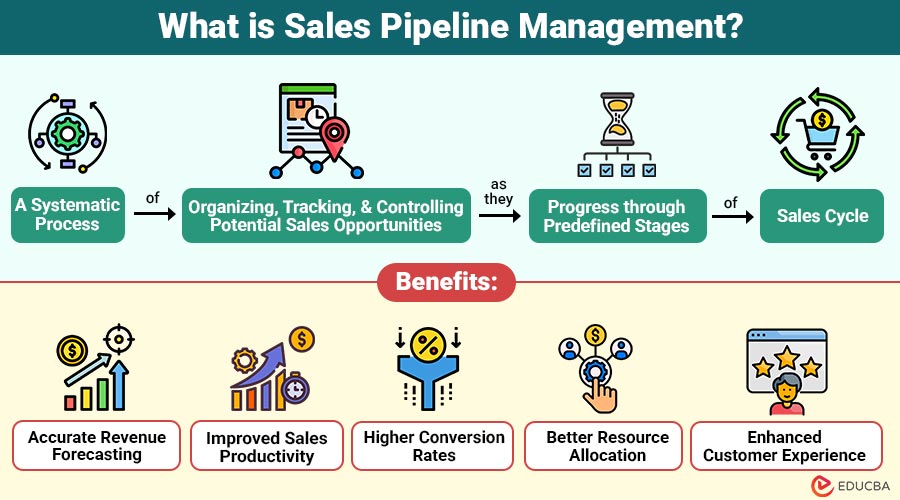 What is Sales Pipeline Management?

A Systematic Process

of

Organizing, Tracking, & Controlling Potential Sales Opportunities

as they

Progress through Predefined Stages

of

Sales Cycle

Benefits:

Accurate Revenue Forecasting

Improved Sales Productivity

Higher Conversion Rates

Better Resource Allocation

Enhanced Customer Experience

EDUCBA